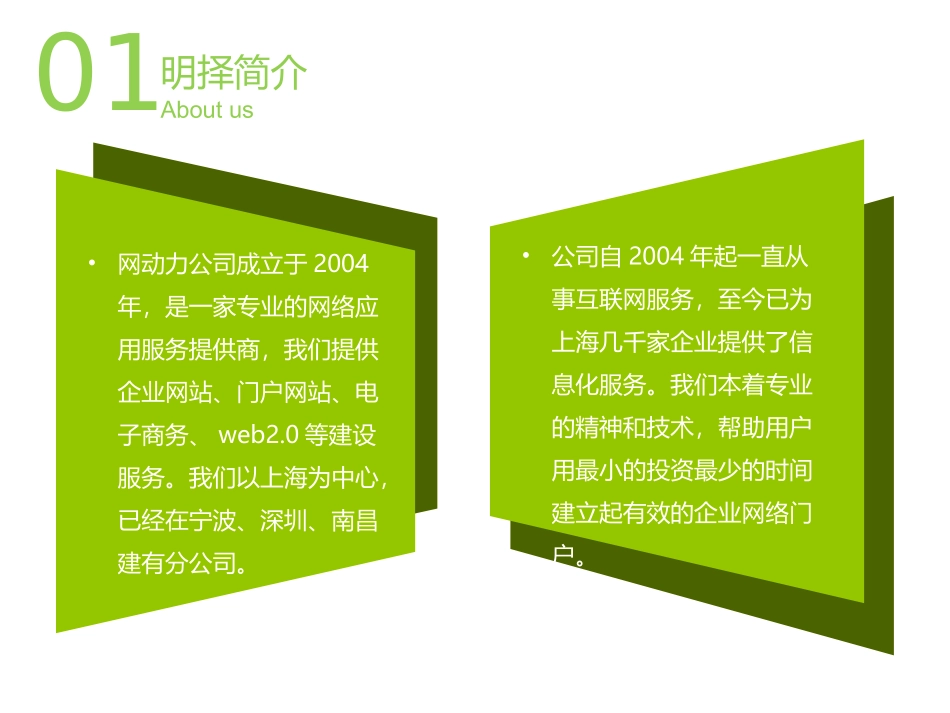 01 明择简介
About us

• 网动力公司成立于 2004 年，是一家专业的网络应用服务提供商，我们提供企业网站、门户网站、电子商务、 web2.0 等建设服务。我们以上海为中心，已经在宁波、深圳、南昌建有分公司。

• 公司自 2004 年起一直从事互联网服务，至今已为上海几千家企业提供了信息化服务。我们本着专业的精神和技术，帮助用户用最小的投资最少的时间建立起有效的企业网络门户。